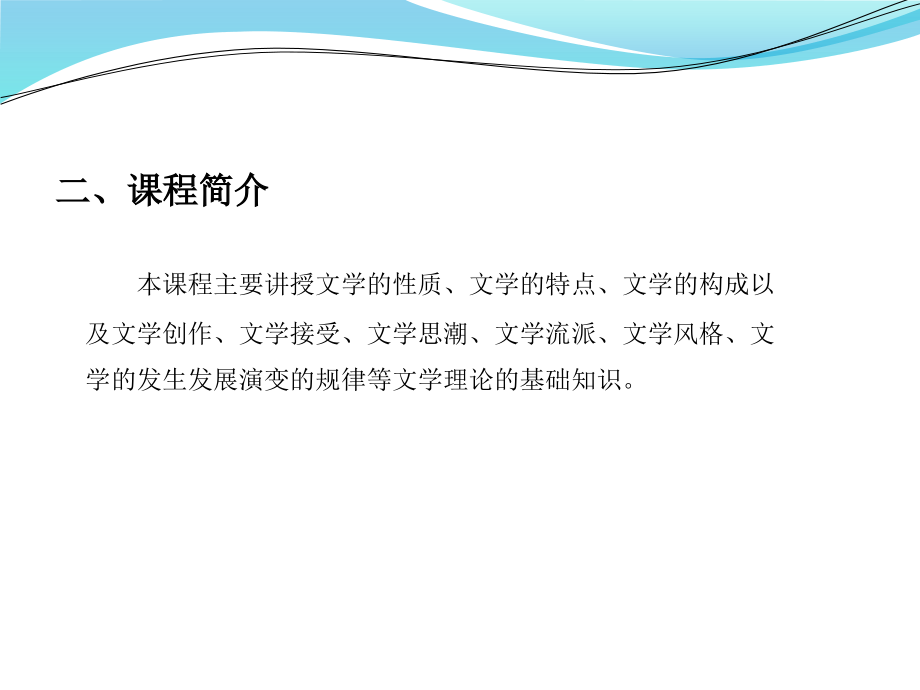 二、课程简介

本课程主要讲授文学的性质、文学的特点、文学的构成以及文学创作、文学接受、文学思潮、文学流派、文学风格、文学的发生发展演变的规律等文学理论的基础知识。